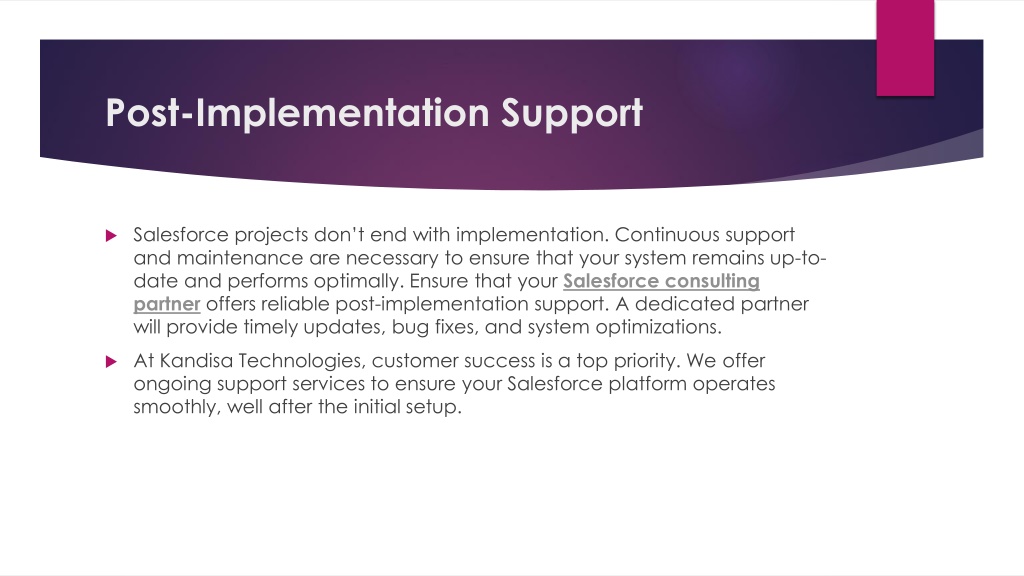 Post-Implementation Support

Salesforce projects don't end with implementation. Continuous support and maintenance are necessary to ensure that your system remains up-to-date and performs optimally. Ensure that your Salesforce consulting partner offers reliable post-implementation support. A dedicated partner will provide timely updates, bug fixes, and system optimizations.

At Kandisa Technologies, customer success is a top priority. We offer ongoing support services to ensure your Salesforce platform operates smoothly, well after the initial setup.